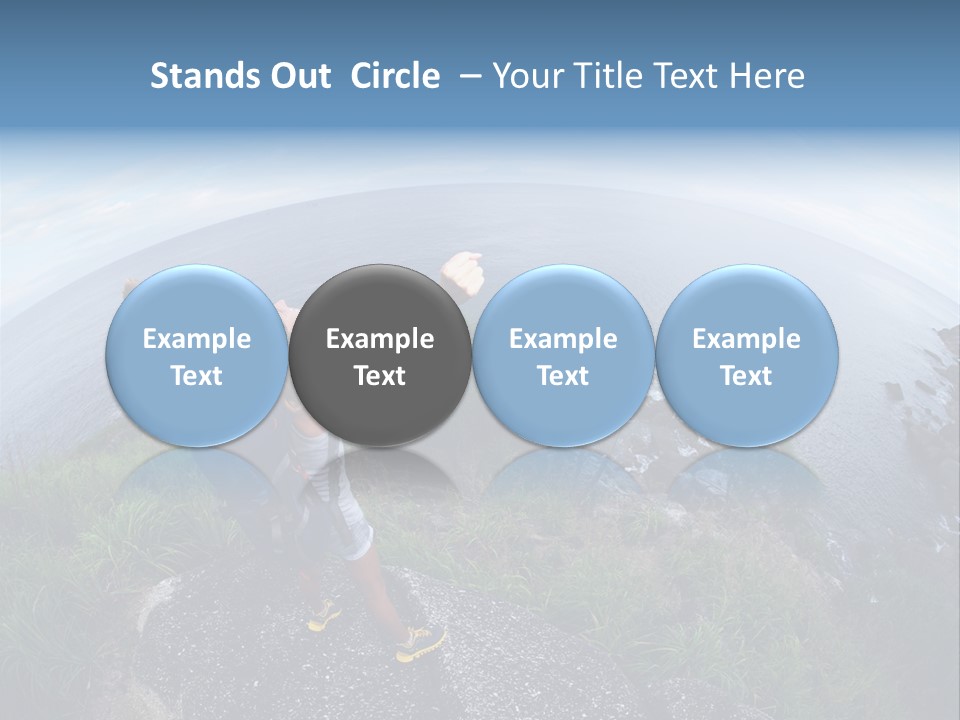 Stands Out Circle – Your Title Text Here

Example Text

Example Text

Example Text

Example Text